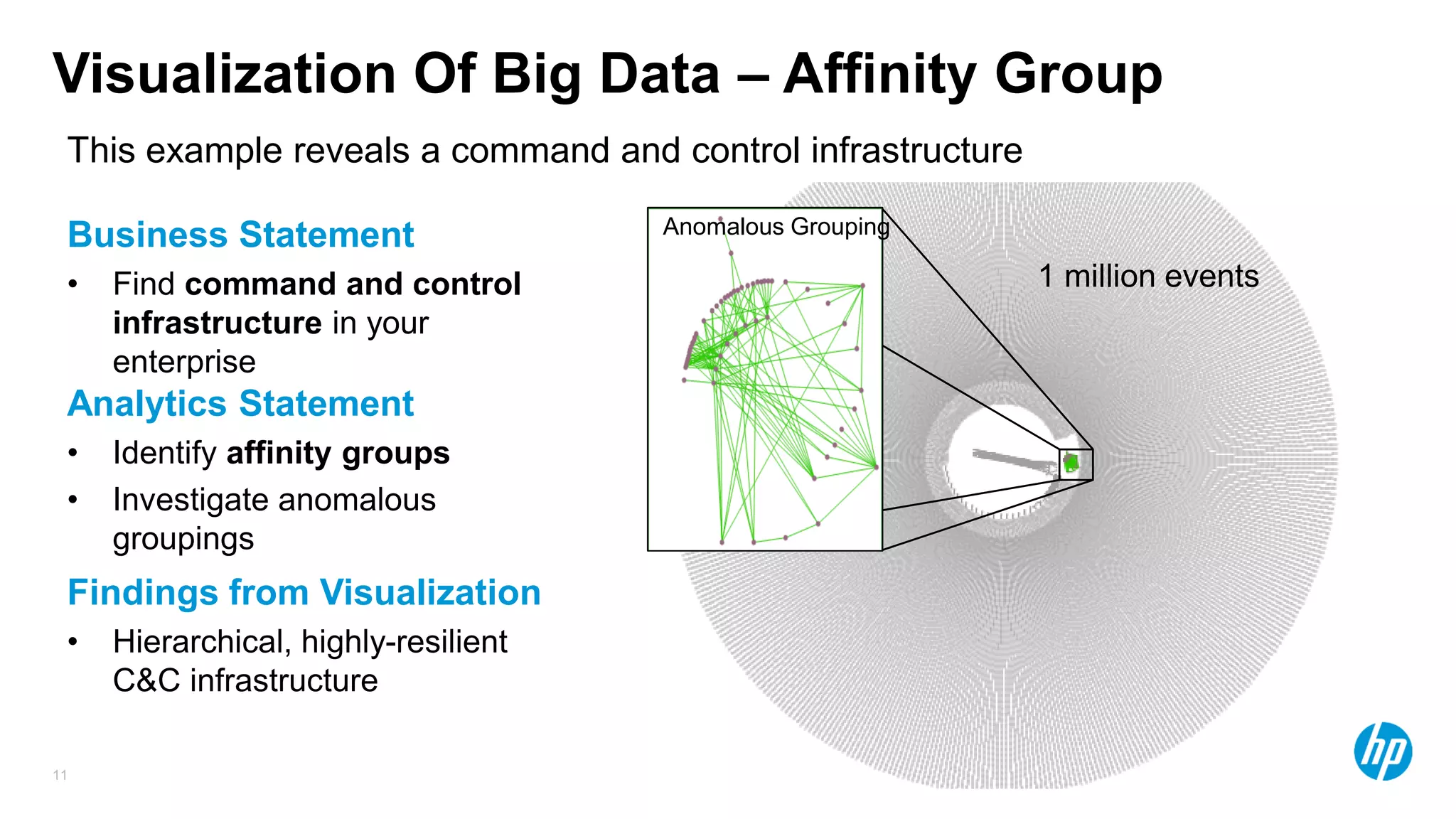 Visualization Of Big Data – Affinity Group

This example reveals a command and control infrastructure

Business Statement

• Find command and control infrastructure in your enterprise

Analytics Statement

• Identify affinity groups

• Investigate anomalous groupings

Findings from Visualization

• Hierarchical, highly-resilient C&C infrastructure

Anomalous Grouping

1 million events

11

hp